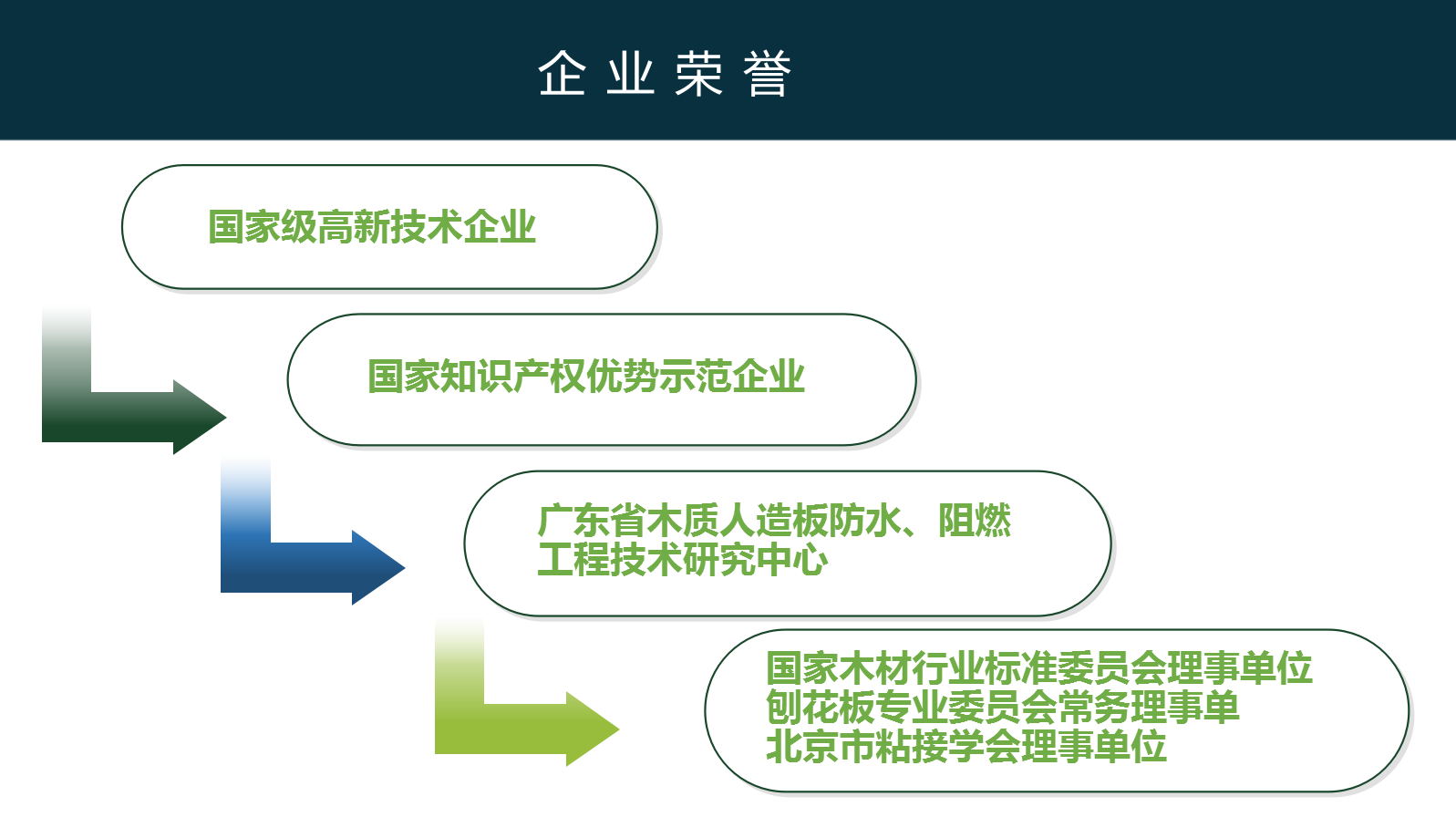 企业荣誉

国家级高新技术企业

国家知识产权优势示范企业

广东省木质人造板防水、阻燃工程技术研究中心

国家木材行业标准委员会理事单位
刨花板专业委员会常务理事单
北京市粘接学会理事单位